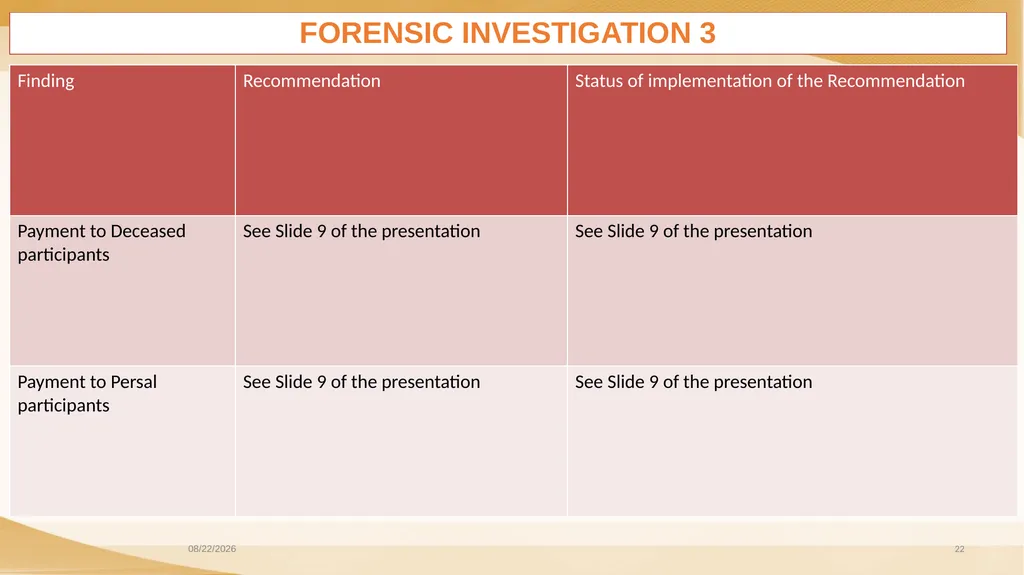 FORENSIC INVESTIGATION 3

| Finding | Recommendation | Status of implementation of the Recommendation |
|---|---|---|
| Payment to Deceased participants | See Slide 9 of the presentation | See Slide 9 of the presentation |
| Payment to Persal participants | See Slide 9 of the presentation | See Slide 9 of the presentation |

08/22/2026

22